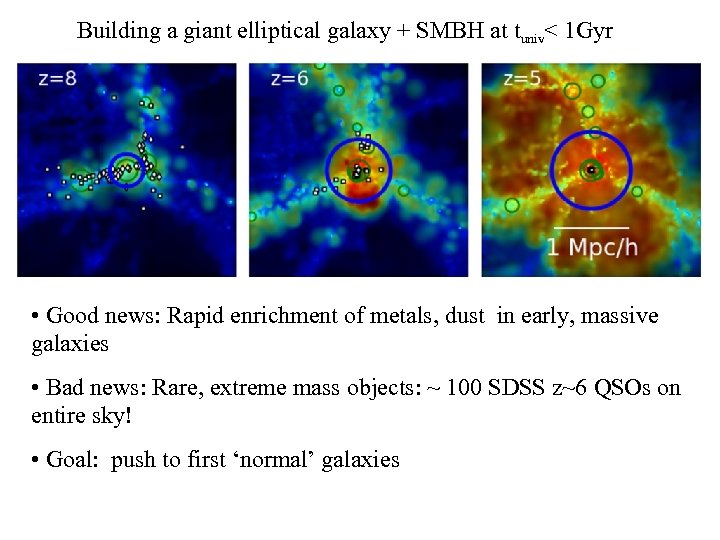 Building a giant elliptical galaxy + SMBH at $t_{univ}$< 1Gyr

z=8

z=6

z=5

1 Mpc/h

• Good news: Rapid enrichment of metals, dust in early, massive galaxies

• Bad news: Rare, extreme mass objects: ~ 100 SDSS z~6 QSOs on entire sky!

• Goal: push to first ‘normal’ galaxies